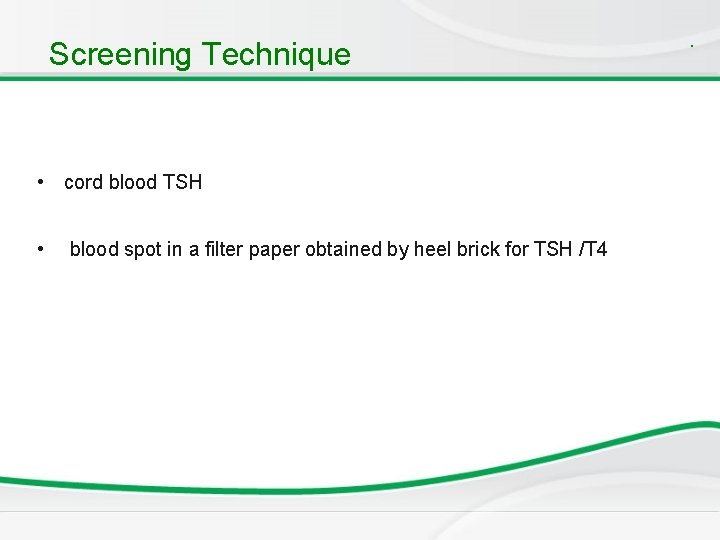 Screening Technique

• cord blood TSH

• blood spot in a filter paper obtained by heel brick for TSH /T4